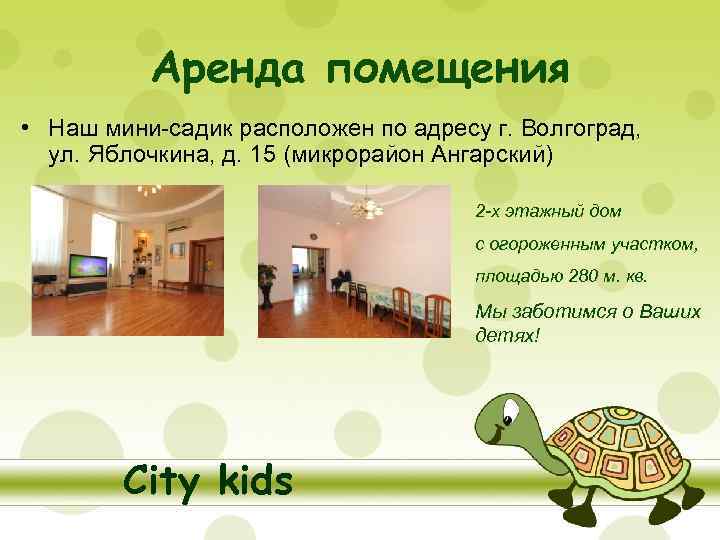 Аренда помещения

• Наш мини-садик расположен по адресу г. Волгоград, ул. Яблочкина, д. 15 (микрорайон Ангарский)

2-х этажный дом

с огороженным участком,

площадью 280 м. кв.

Мы заботимся о Ваших детях!

City kids